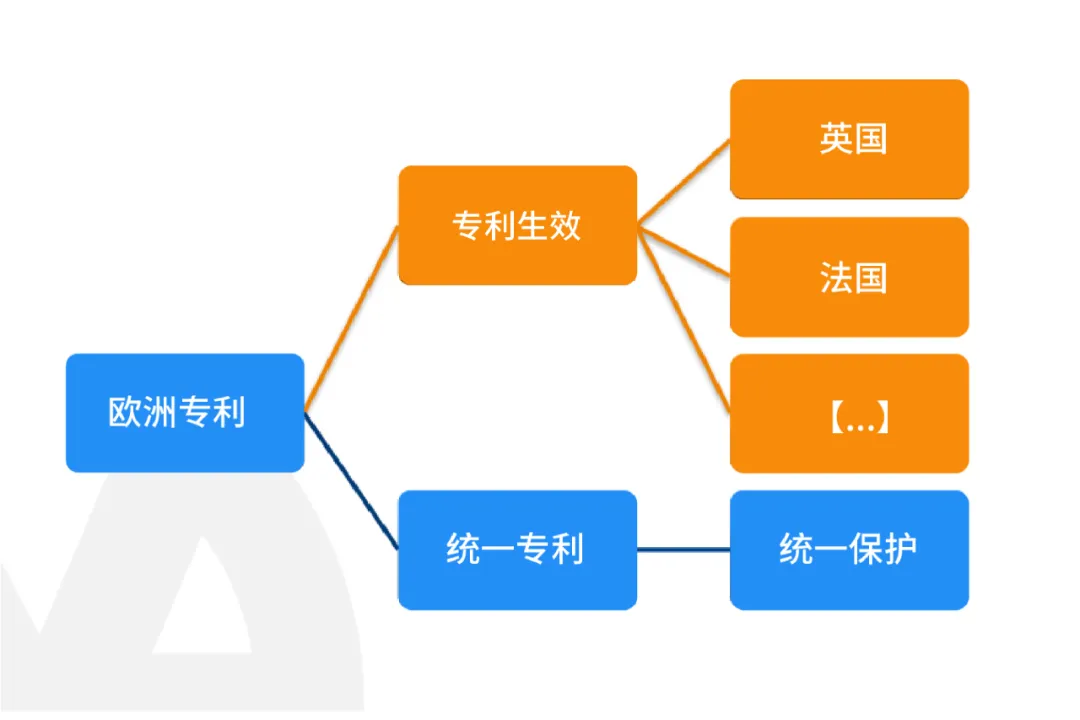 欧洲专利

专利生效

英国

法国

【...】

统一专利

统一保护